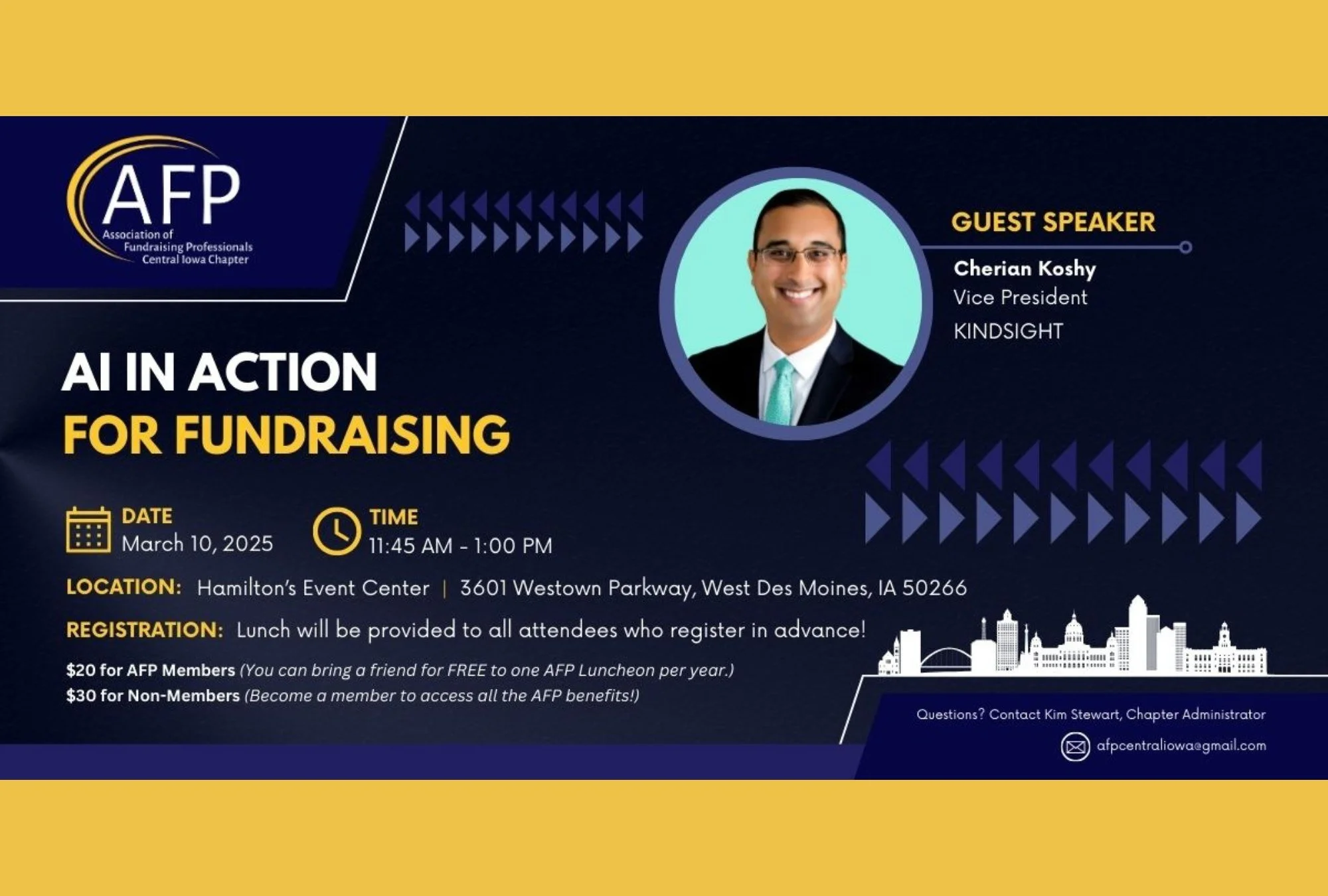 AFP
Association of Fundraising Professionals Central Iowa Chapter

GUEST SPEAKER
Cherian Koshy
Vice President
KINDSIGHT

AI IN ACTION
FOR FUNDRAISING

DATE
March 10, 2025

TIME
11:45 AM - 1:00 PM

LOCATION: Hamilton's Event Center | 3601 Westown Parkway, West Des Moines, IA 50266

REGISTRATION: Lunch will be provided to all attendees who register in advance!

$20 for AFP Members (You can bring a friend for FREE to one AFP Luncheon per year.)
$30 for Non-Members (Become a member to access all the AFP benefits!)

Questions? Contact Kim Stewart, Chapter Administrator
afpcentraliowa@gmail.com